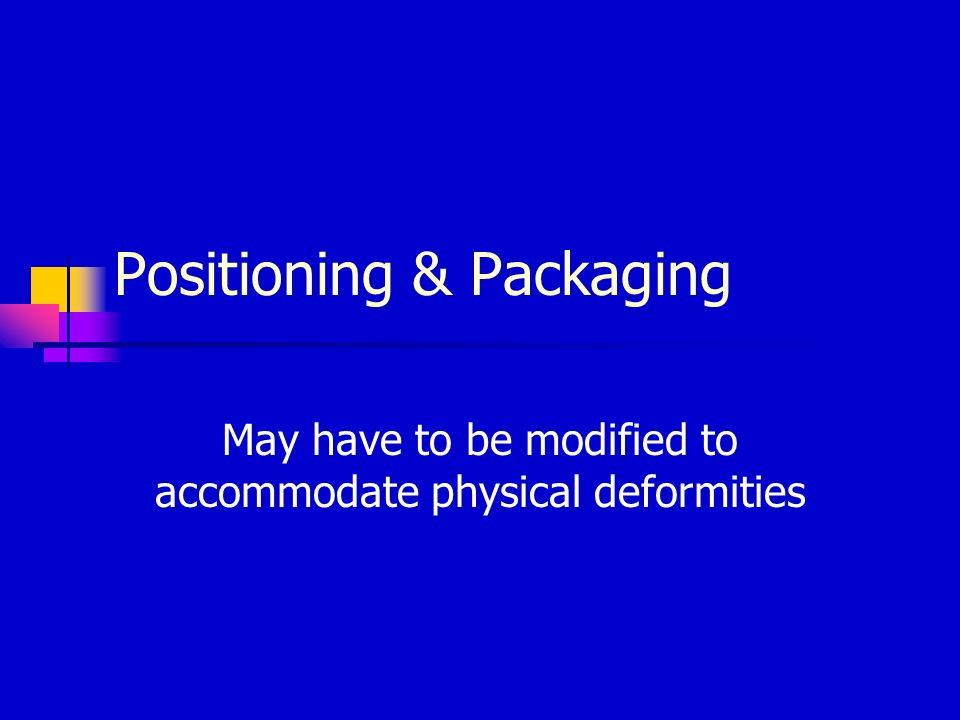 Positioning & Packaging

May have to be modified to accommodate physical deformities